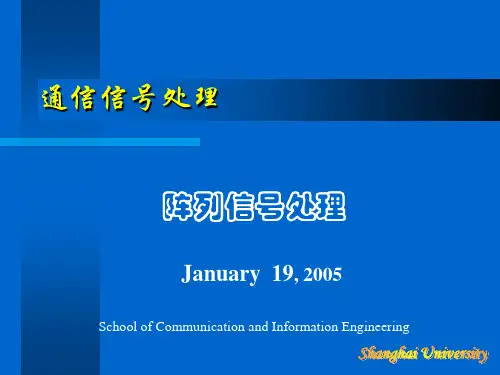 通信信号处理

阵列信号处理

January 19, 2005

School of Communication and Information Engineering

Shanghai University